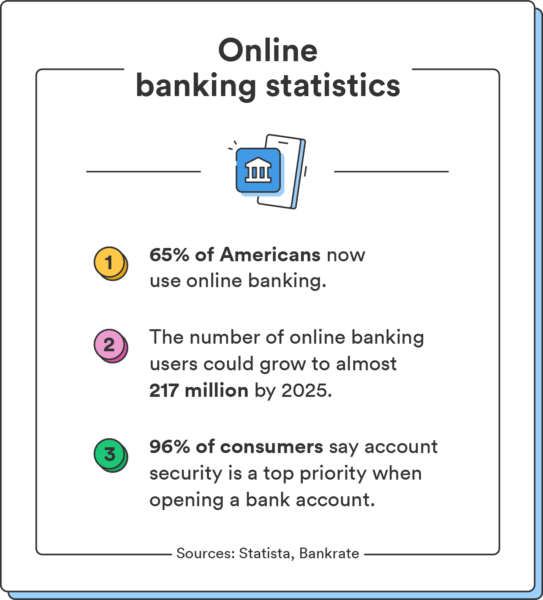 Online banking statistics

1 65% of Americans now use online banking.

2 The number of online banking users could grow to almost 217 million by 2025.

3 96% of consumers say account security is a top priority when opening a bank account.

Sources: Statista, Bankrate